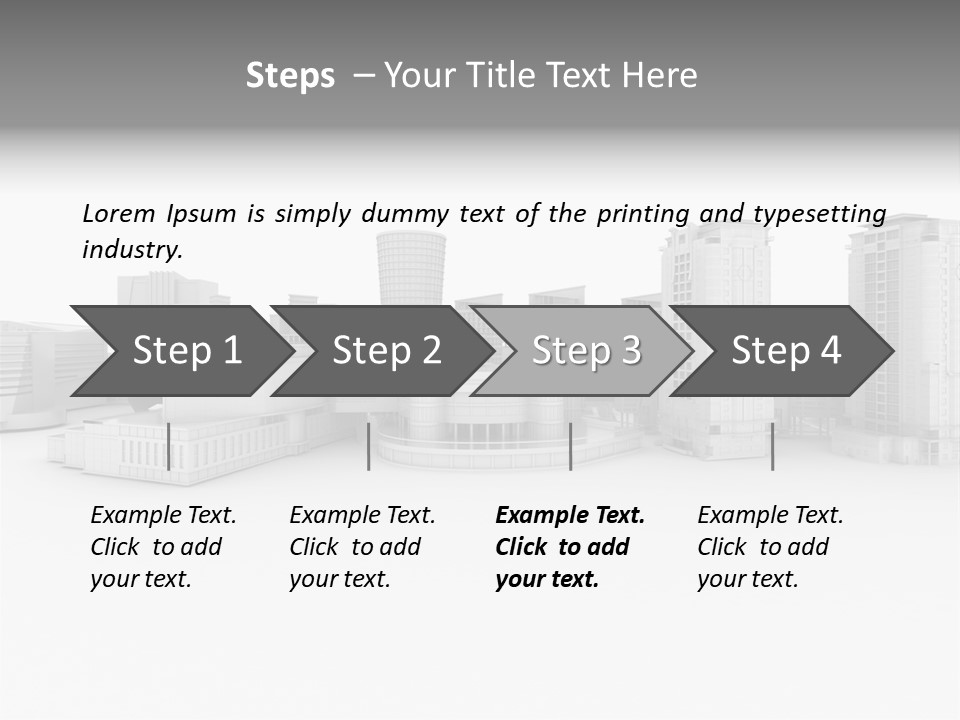 Steps – Your Title Text Here

Lorem Ipsum is simply dummy text of the printing and typesetting industry.

Step 1

Step 2

Step 3

Step 4

Example Text. Click to add your text.

Example Text. Click to add your text.

Example Text. Click to add your text.

Example Text. Click to add your text.